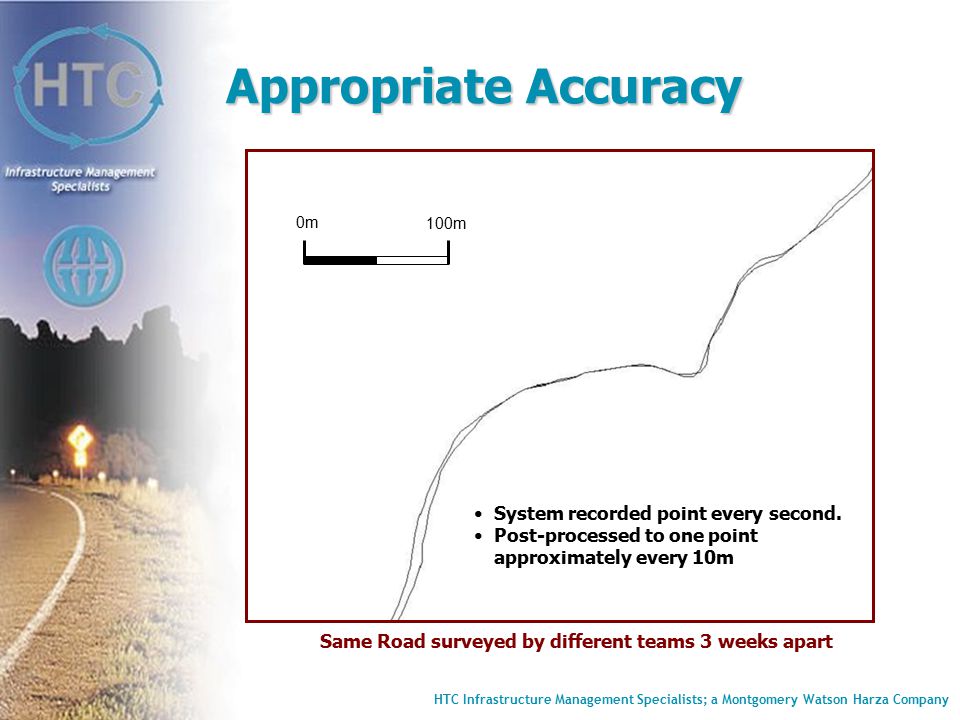 HTC

Infrastructure Management Specialists

Appropriate Accuracy

0m

100m

• System recorded point every second.
• Post-processed to one point approximately every 10m

Same Road surveyed by different teams 3 weeks apart

HTC Infrastructure Management Specialists; a Montgomery Watson Harza Company